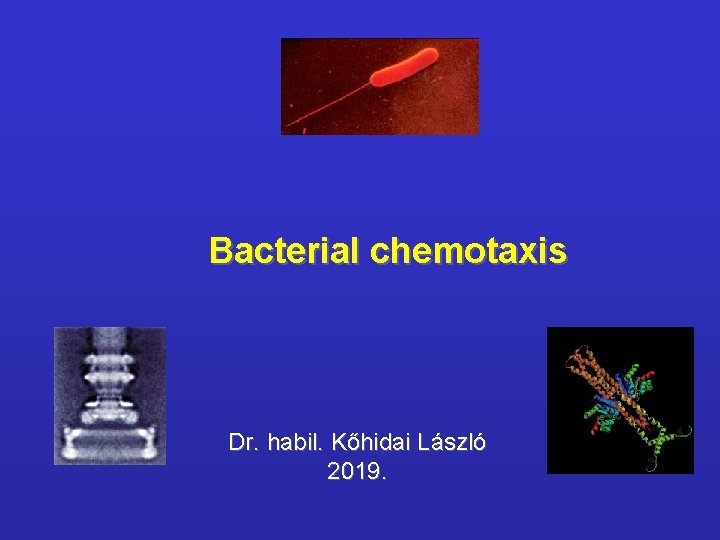 Bacterial chemotaxis

Dr. habil. Kőhidai László
2019.